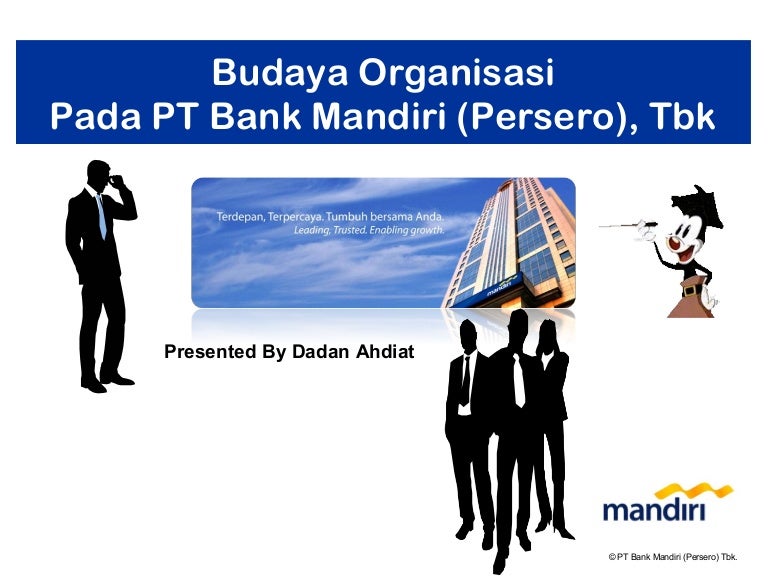 Budaya Organisasi
Pada PT Bank Mandiri (Persero), Tbk

Terdepan, Terpercaya. Tumbuh bersama Anda.
Leading, Trusted. Enabling growth.

mandiri

Presented By Dadan Ahdiat

mandiri

©PT Bank Mandiri (Persero) Tbk.